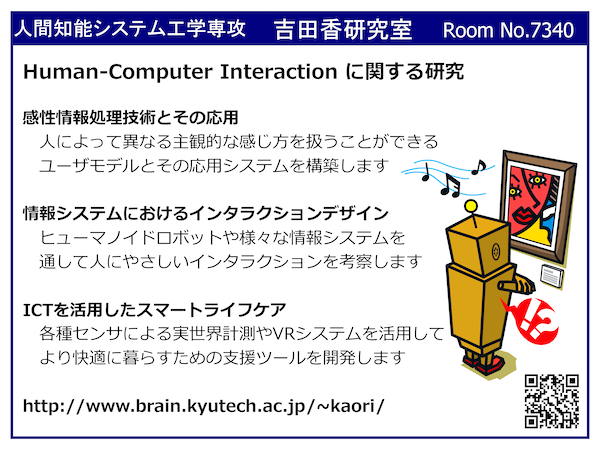 人間知能システム工学専攻　吉田香研究室　Room No.7340

Human-Computer Interaction に関する研究

感性情報処理技術とその応用
人によって異なる主観的な感じ方を扱うことができるユーザモデルとその応用システムを構築します

情報システムにおけるインタラクションデザイン
ヒューマノイドロボットや様々な情報システムを通して人にやさしいインタラクションを考察します

ICTを活用したスマートライフケア
各種センサによる実世界計測やVRシステムを活用してより快適に暮らすための支援ツールを開発します

!?

http://www.brain.kyutech.ac.jp/~kaori/